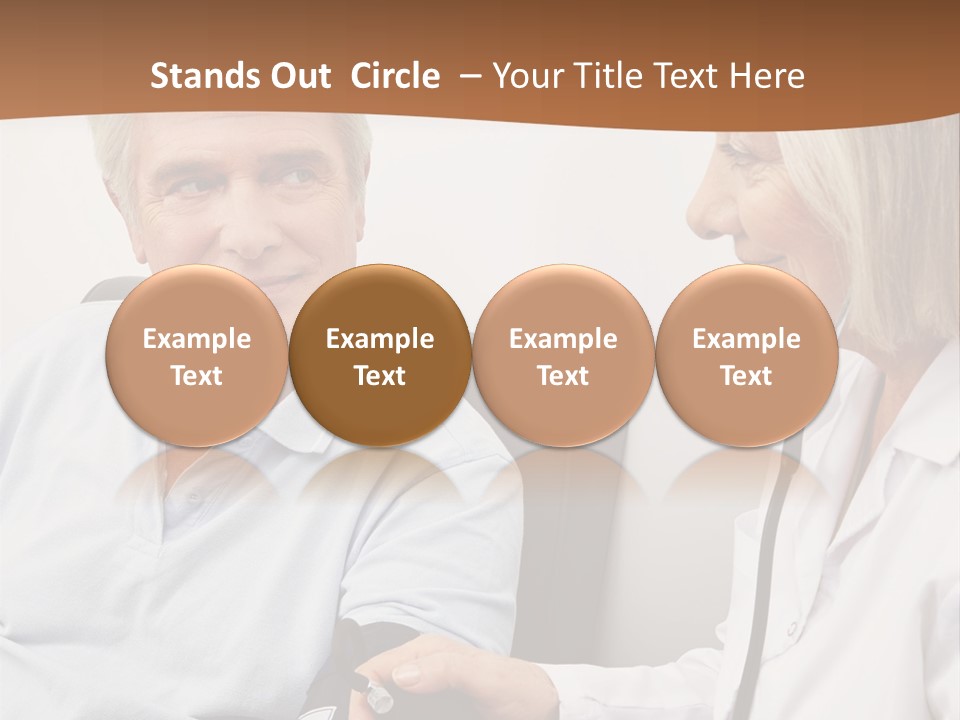 Stands Out Circle – Your Title Text Here

Example Text

Example Text

Example Text

Example Text